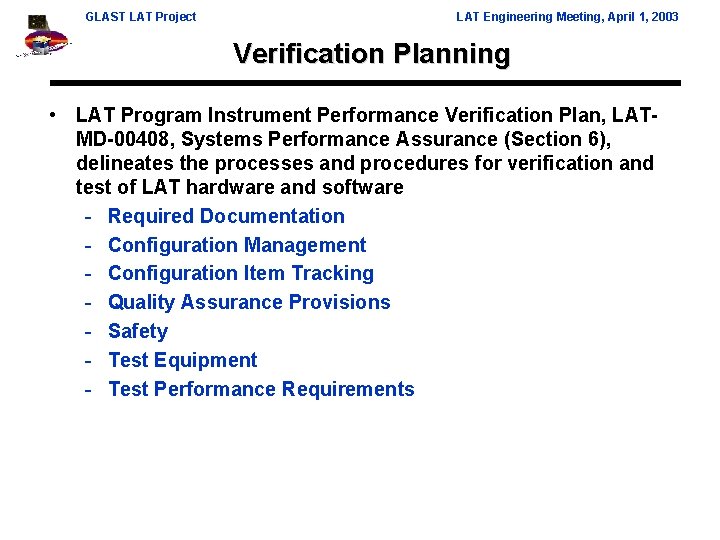 GLAST LAT Project

LAT Engineering Meeting, April 1, 2003

Verification Planning

• LAT Program Instrument Performance Verification Plan, LAT-MD-00408, Systems Performance Assurance (Section 6), delineates the processes and procedures for verification and test of LAT hardware and software

- Required Documentation
- Configuration Management
- Configuration Item Tracking
- Quality Assurance Provisions
- Safety
- Test Equipment
- Test Performance Requirements